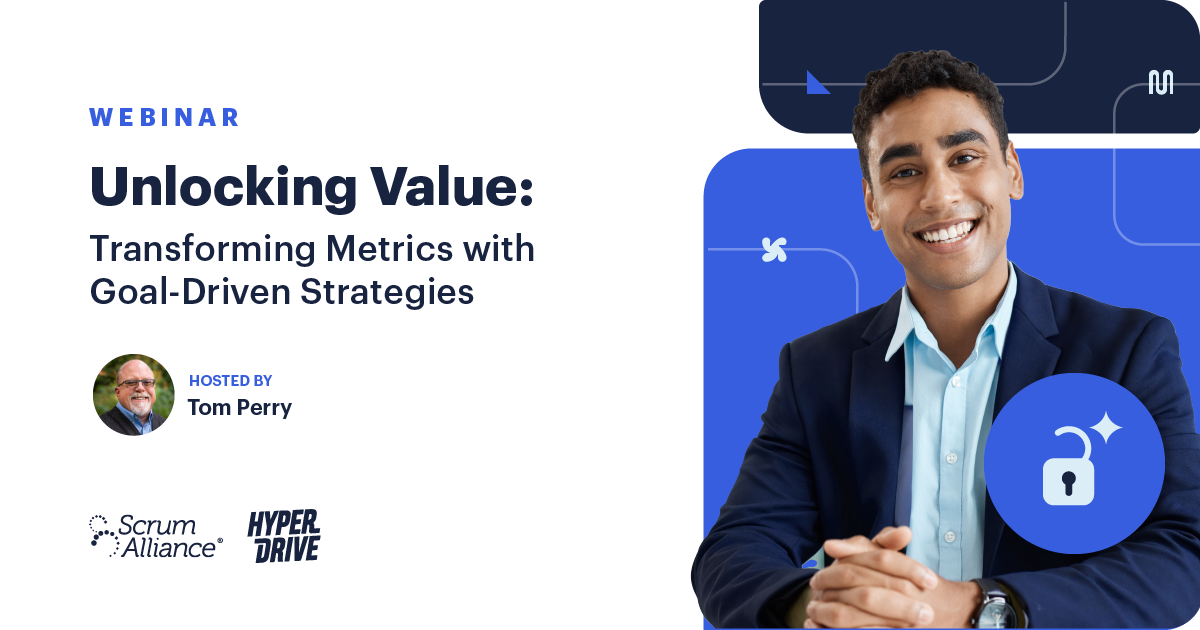 WEBINAR

Unlocking Value:

Transforming Metrics with Goal-Driven Strategies

HOSTED BY
Tom Perry

Scrum Alliance®

HYPER DRIVE